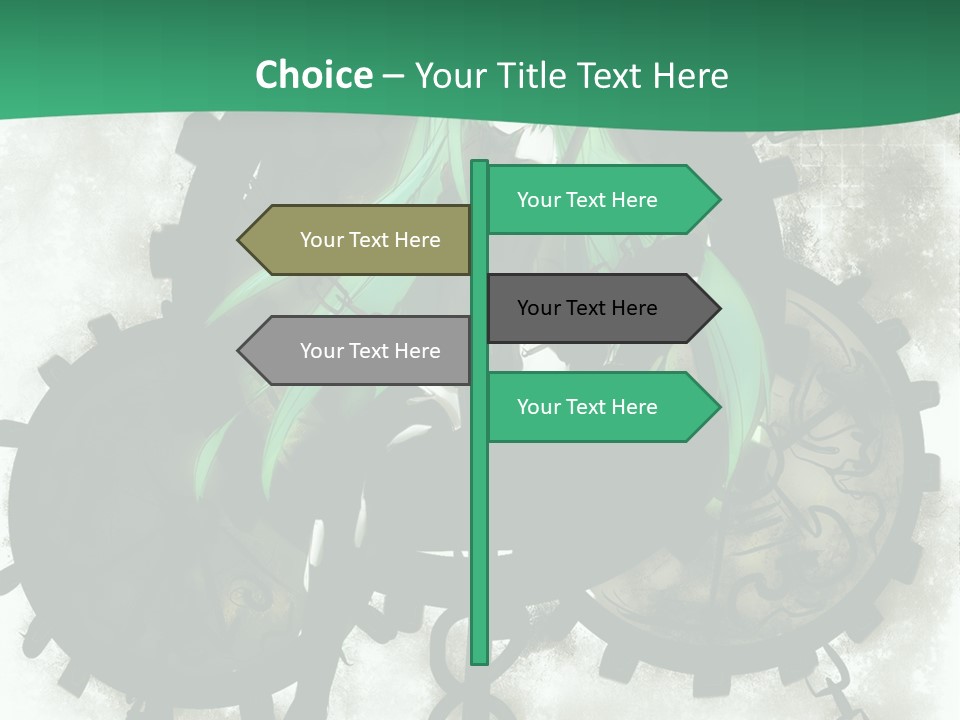 Choice – Your Title Text Here

Your Text Here

Your Text Here

Your Text Here

Your Text Here

Your Text Here